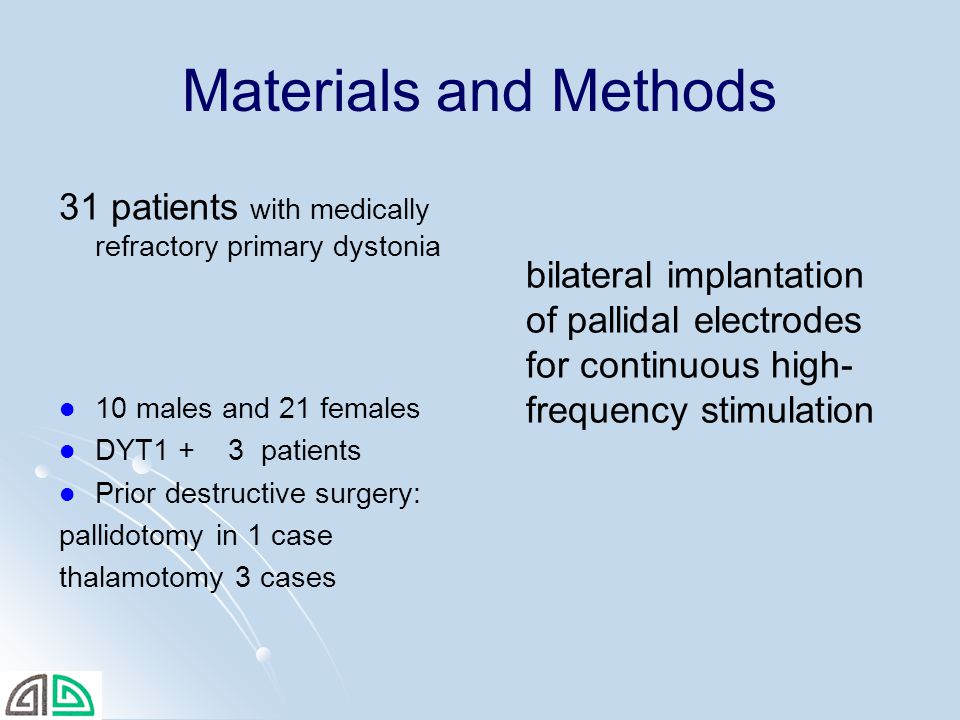 Materials and Methods

31 patients with medically refractory primary dystonia

- 10 males and 21 females
- DYT1 + 3 patients
- Prior destructive surgery:

pallidotomy in 1 case
thalamotomy 3 cases

bilateral implantation of pallidal electrodes for continuous high-frequency stimulation